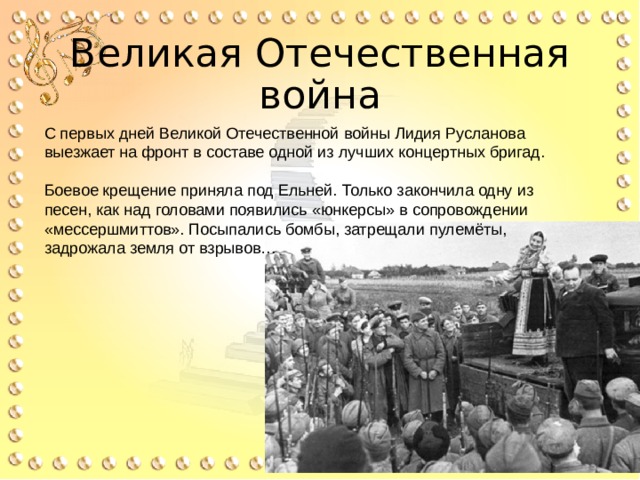 Великая Отечественная война

С первых дней Великой Отечественной войны Лидия Русланова выезжает на фронт в составе одной из лучших концертных бригад.

Боевое крещение приняла под Ельней. Только закончила одну из песен, как над головами появились «юнкерсы» в сопровождении «мессершмиттов». Посыпались бомбы, затрещали пулемёты, задрожала земля от взрывов…